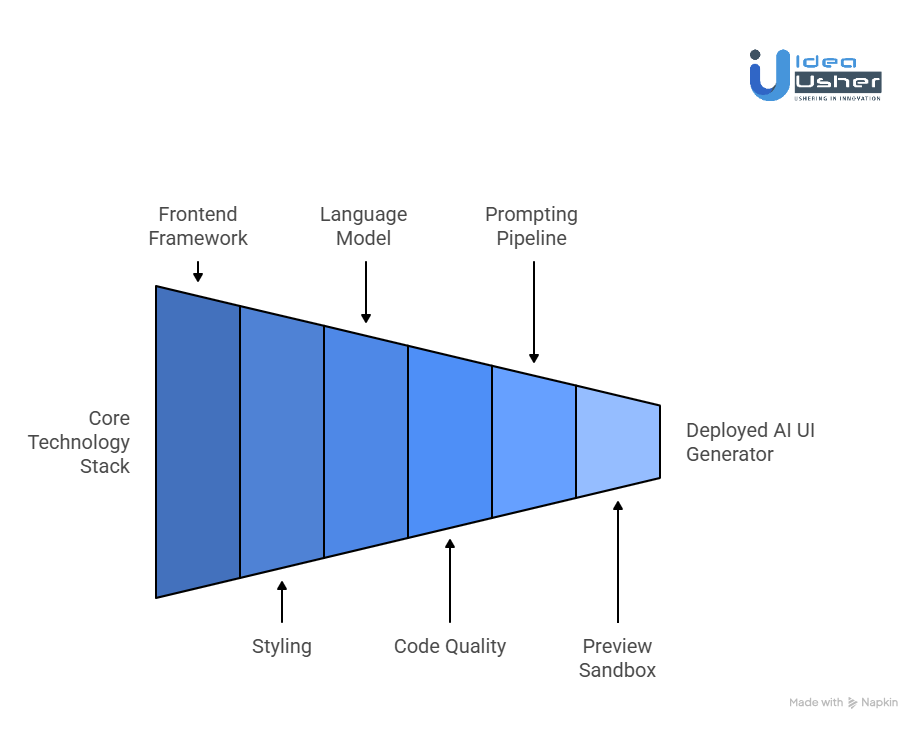 Idea Usher
USHERING IN INNOVATION

Frontend Framework

Language Model

Prompting Pipeline

Core Technology Stack

Deployed AI UI Generator

Styling

Code Quality

Preview Sandbox

Made with Napkin